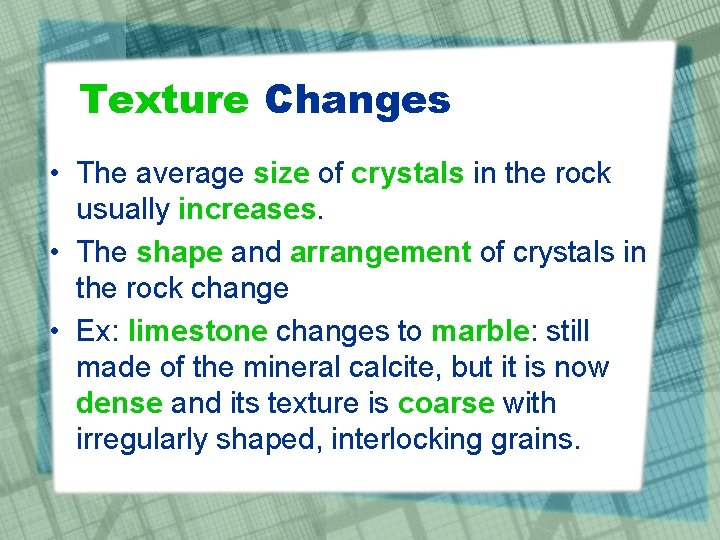 Texture Changes

• The average size of crystals in the rock usually increases.
• The shape and arrangement of crystals in the rock change
• Ex: limestone changes to marble: still made of the mineral calcite, but it is now dense and its texture is coarse with irregularly shaped, interlocking grains.